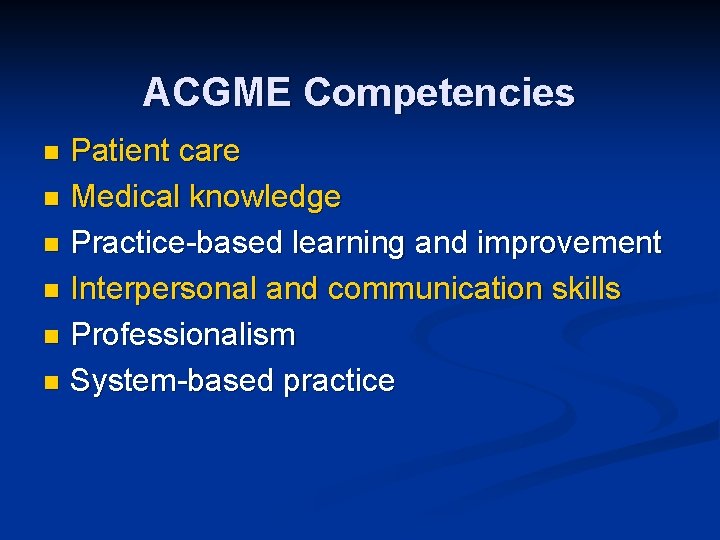 ACGME Competencies

- Patient care
- Medical knowledge
- Practice-based learning and improvement
- Interpersonal and communication skills
- Professionalism
- System-based practice